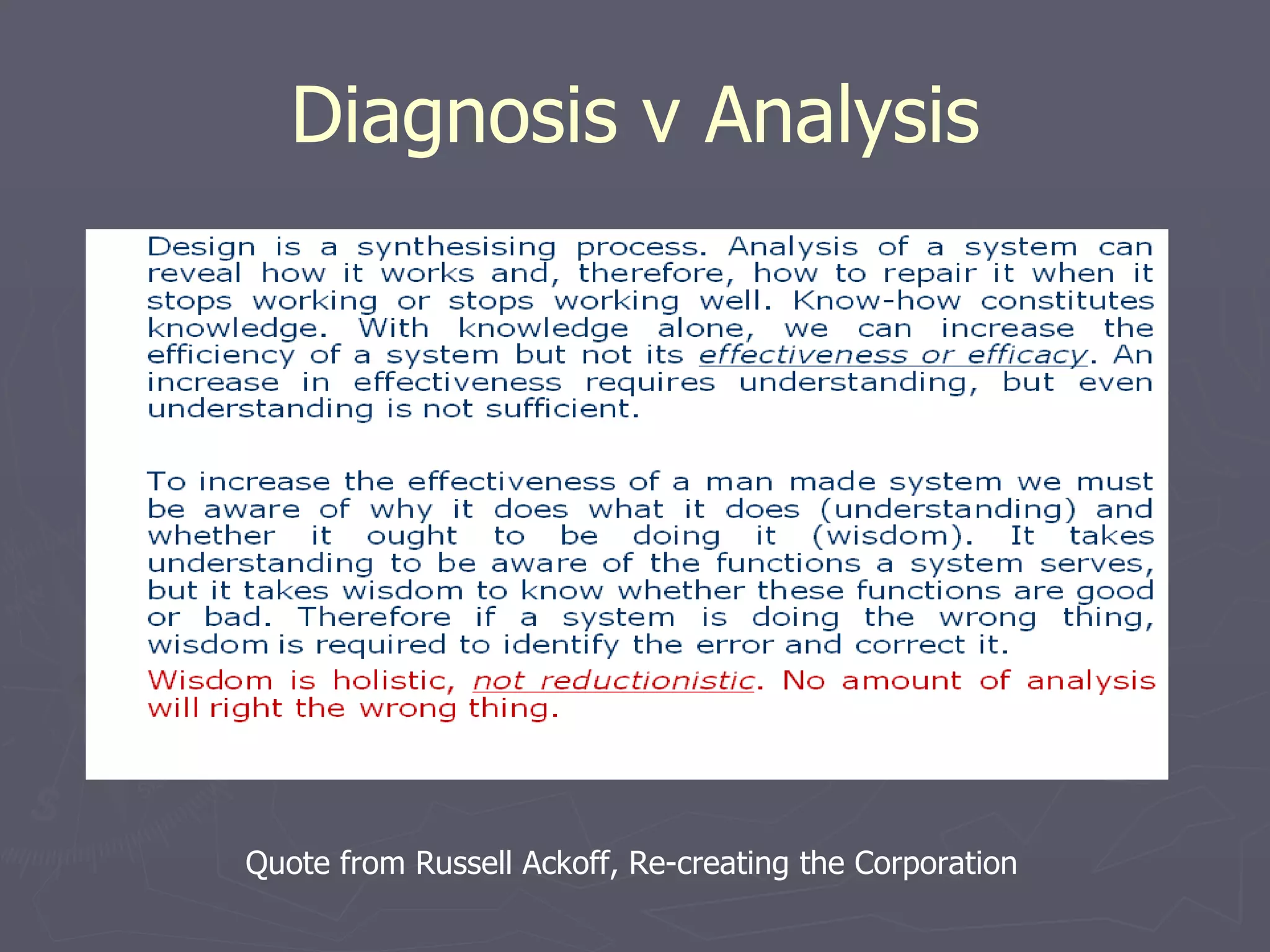 Diagnosis v Analysis

Design is a synthesising process. Analysis of a system can reveal how it works and, therefore, how to repair it when it stops working or stops working well. Know-how constitutes knowledge. With knowledge alone, we can increase the efficiency of a system but not its effectiveness or efficacy. An increase in effectiveness requires understanding, but even understanding is not sufficient.

To increase the effectiveness of a man made system we must be aware of why it does what it does (understanding) and whether it ought to be doing it (wisdom). It takes understanding to be aware of the functions a system serves, but it takes wisdom to know whether these functions are good or bad. Therefore if a system is doing the wrong thing, wisdom is required to identify the error and correct it.

Wisdom is holistic, not reductionistic. No amount of analysis will right the wrong thing.

Quote from Russell Ackoff, Re-creating the Corporation